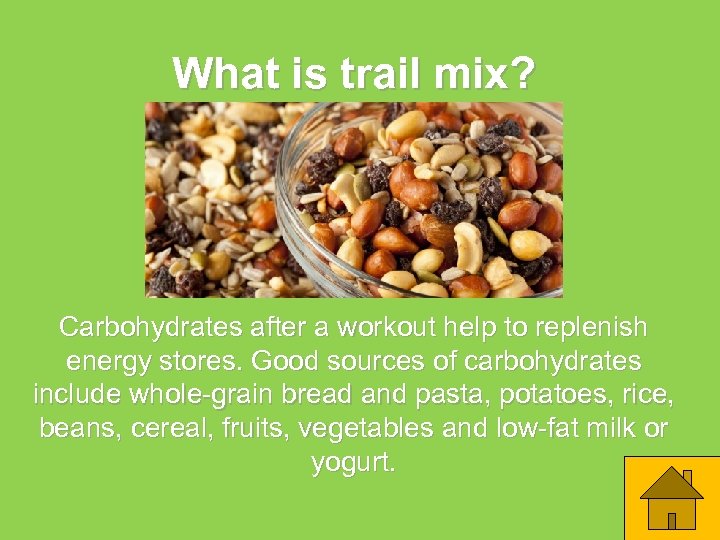 What is trail mix?

Carbohydrates after a workout help to replenish energy stores. Good sources of carbohydrates include whole-grain bread and pasta, potatoes, rice, beans, cereal, fruits, vegetables and low-fat milk or yogurt.